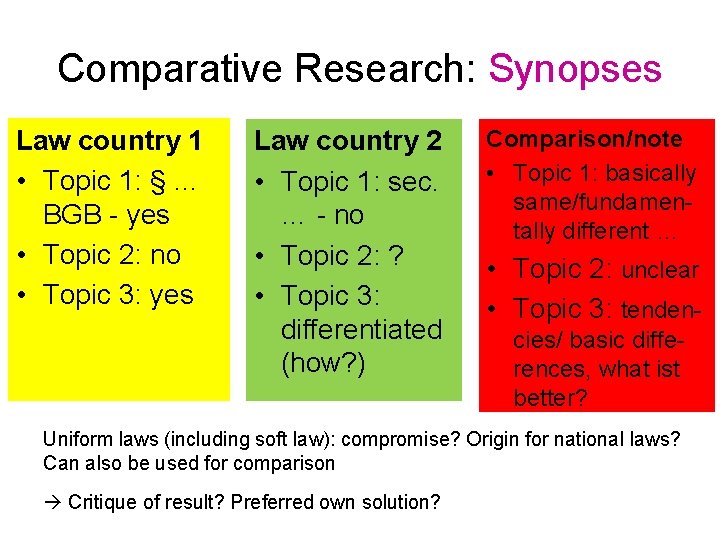 Comparative Research: Synopses

Law country 1
• Topic 1: § ... BGB - yes
• Topic 2: no
• Topic 3: yes

Law country 2
• Topic 1: sec. ... - no
• Topic 2: ?
• Topic 3: differentiated (how?)

Comparison/note
• Topic 1: basically same/fundamentally different ...
• Topic 2: unclear
• Topic 3: tendencies/ basic differences, what ist better?

Uniform laws (including soft law): compromise? Origin for national laws? Can also be used for comparison

→ Critique of result? Preferred own solution?